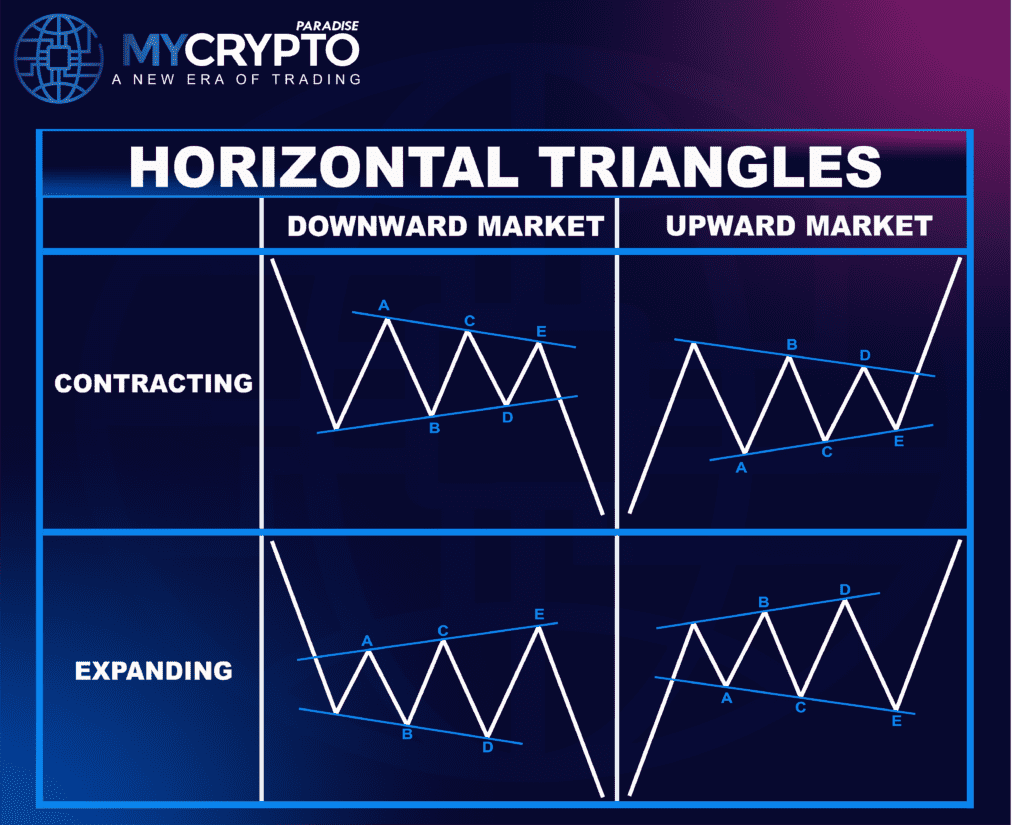 MYCRYPTO PARADISE
A NEW ERA OF TRADING

HORIZONTAL TRIANGLES

| | DOWNWARD MARKET | UPWARD MARKET |
|---|---|---|
| CONTRACTING | A C E B D | B D A C E |
| EXPANDING | A C E B D | B D A C E |